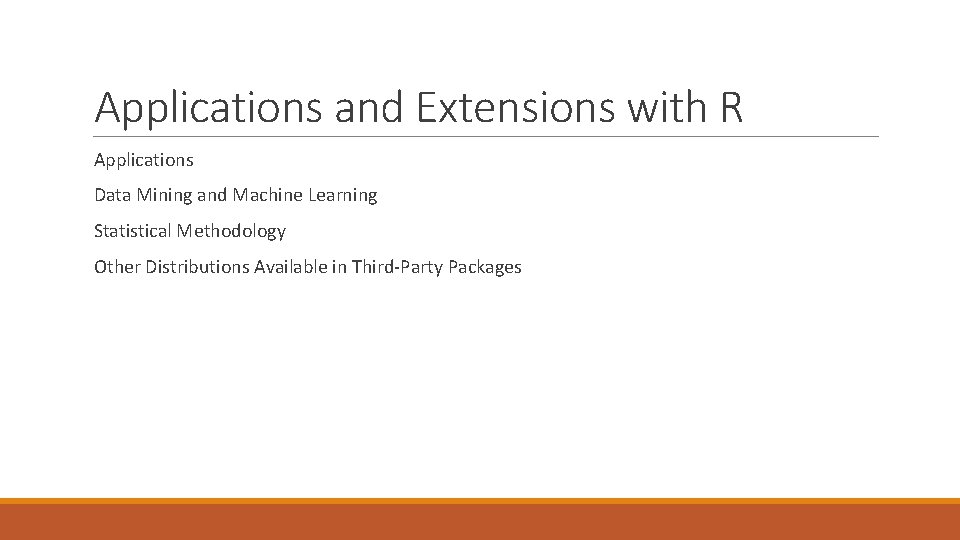 Applications and Extensions with R

Applications

Data Mining and Machine Learning

Statistical Methodology

Other Distributions Available in Third-Party Packages